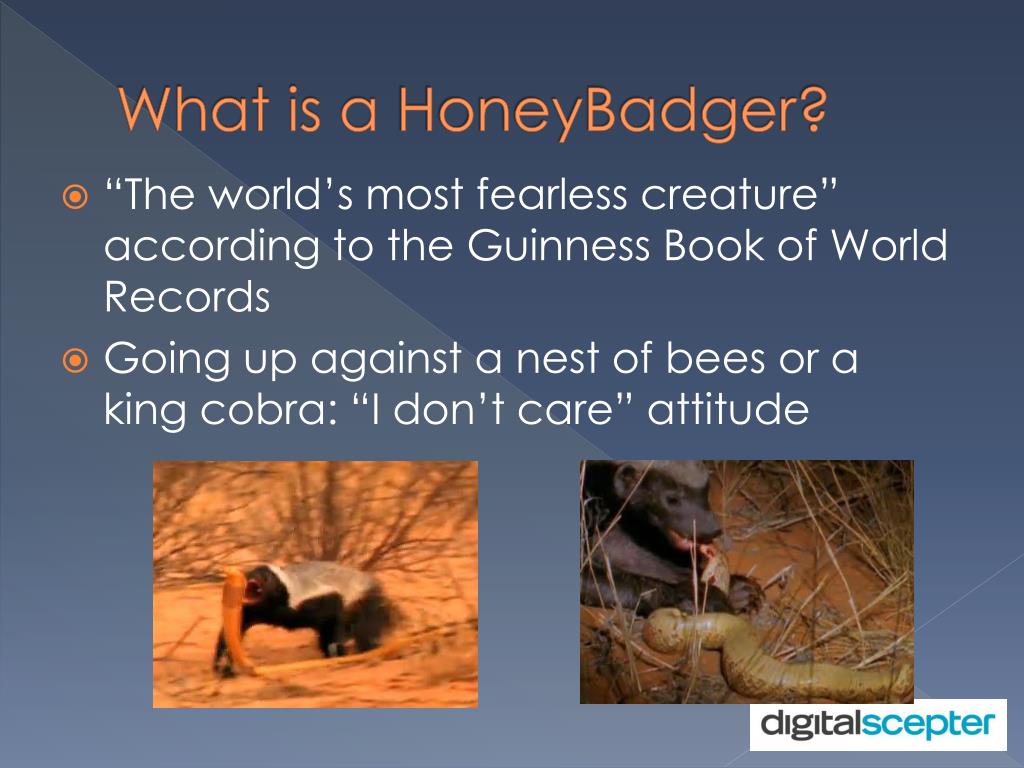 What is a HoneyBadger?

“The world’s most fearless creature” according to the Guinness Book of World Records

Going up against a nest of bees or a king cobra: “I don’t care” attitude

digitalscepter